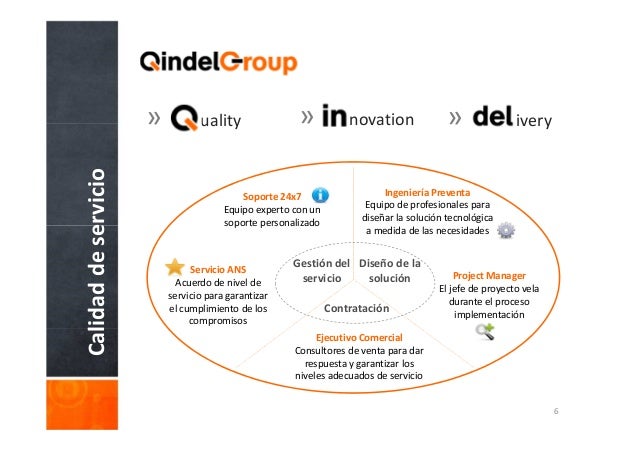 Calidad de servicio

QindelGroup

» Quality » innovation » delivery

Soporte 24x7
Equipo experto con un soporte personalizado

Ingeniería Preventa
Equipo de profesionales para diseñar la solución tecnológica a medida de las necesidades

Servicio ANS
Acuerdo de nivel de servicio para garantizar el cumplimiento de los compromisos

Gestión del servicio

Diseño de la solución

Contratación

Project Manager
El jefe de proyecto vela durante el proceso implementación

Ejecutivo Comercial
Consultores de venta para dar respuesta y garantizar los niveles adecuados de servicio

6